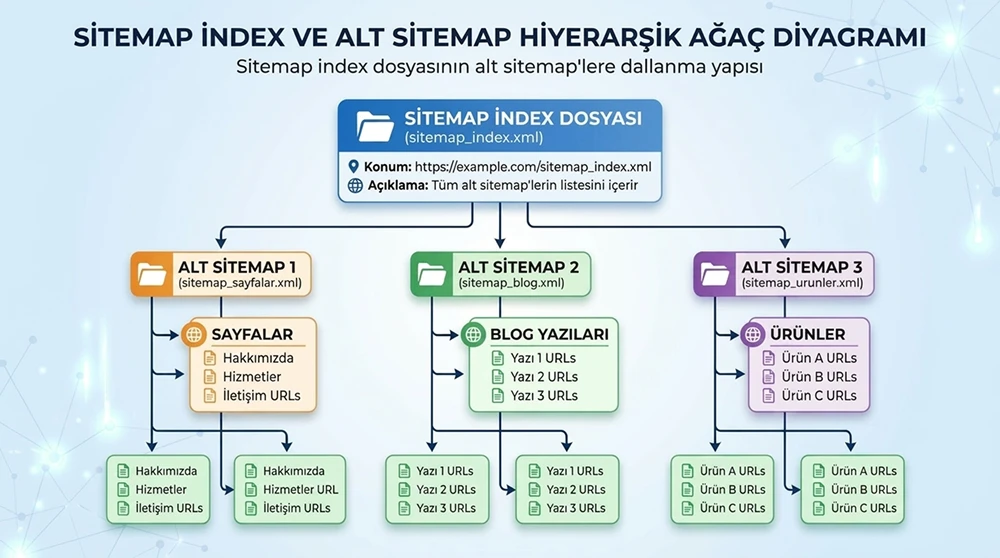 SİTEMAP İNDEX VE ALT SİTEMAP HİYERARŞİK AĞAÇ DİYAGRAMI

Sitemap index dosyasının alt sitemap'lere dallanma yapısı

SİTEMAP İNDEX DOSYASI
(sitemap_index.xml)

Konum: https://example.com/sitemap_index.xml
Açıklama: Tüm alt sitemap'lerin listesini içerir

ALT SİTEMAP 1
(sitemap_sayfalar.xml)

SAYFALAR
Hakkımızda
Hizmetler
İletişim URLs

Hakkımızda
Hizmetler
İletişim URLs

Hakkımızda
Hizmetler URL
İletişim URLs

ALT SİTEMAP 2
(sitemap_blog.xml)

BLOG YAZILARI
Yazı 1 URLs
Yazı 2 URLs
Yazı 3 URLs

Yazı 1 URLs
Yazı 2 URLs
Yazı 3 URLs

Yazı 1 URLs
Yazı 2 URLs
Yazı 3 URLs

ALT SİTEMAP 3
(sitemap_urunler.xml)

ÜRÜNLER
Ürün A URLs
Ürün B URLs
Ürün C URLs

Ürün A URLs
Ürün B URLs
Ürün C URLs

Ürün A URLs
Ürün B URLs
Ürün C URLs